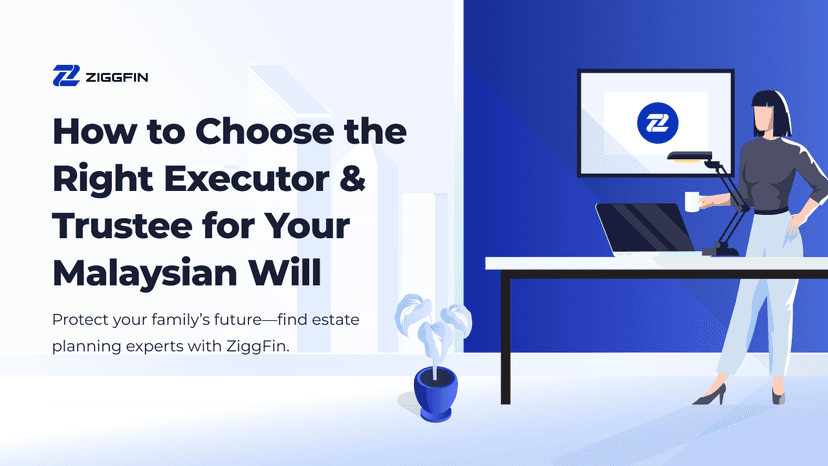 ZIGGFIN

How to Choose the Right Executor & Trustee for Your Malaysian Will

Protect your family's future—find estate planning experts with ZiggFin.